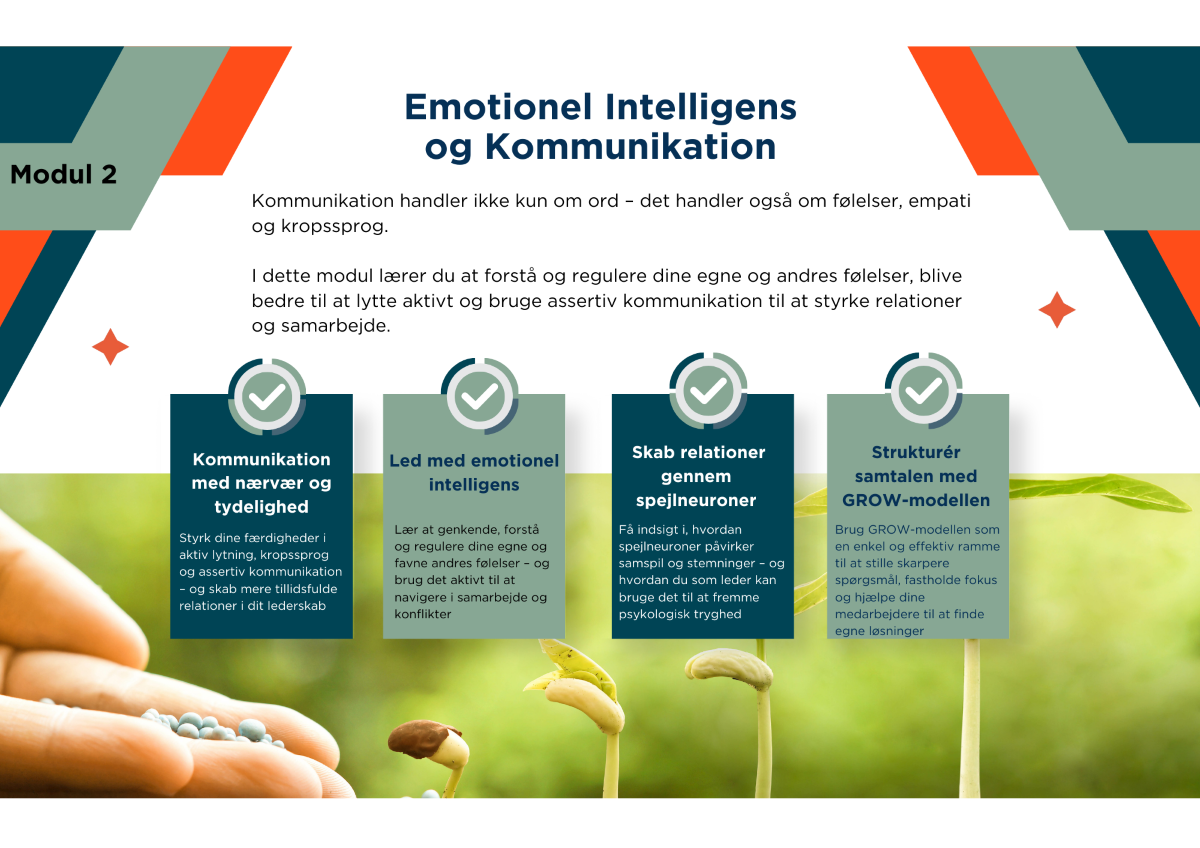 Modul 2

Emotionel Intelligens og Kommunikation

Kommunikation handler ikke kun om ord – det handler også om følelser, empati og kropssprog.

I dette modul lærer du at forstå og regulere dine egne og andres følelser, blive bedre til at lytte aktivt og bruge assertiv kommunikation til at styrke relationer og samarbejde.

Kommunikation med nærvær og tydelighed

Styrk dine færdigheder i aktiv lytning, kropssprog og assertiv kommunikation – og skab mere tillidsfulde relationer i dit lederskab

Led med emotionel intelligens

Lær at genkende, forstå og regulere dine egne og favne andres følelser – og brug det aktivt til at navigere i samarbejde og konflikter

Skab relationer gennem spejlneuroner

Få indsigt i, hvordan spejlneuroner påvirker samspil og stemninger – og hvordan du som leder kan bruge det til at fremme psykologisk tryghed

Strukturér samtalen med GROW-modellen

Brug GROW-modellen som en enkel og effektiv ramme til at stille skarpere spørgsmål, fastholde fokus og hjælpe dine medarbejdere til at finde egne løsninger